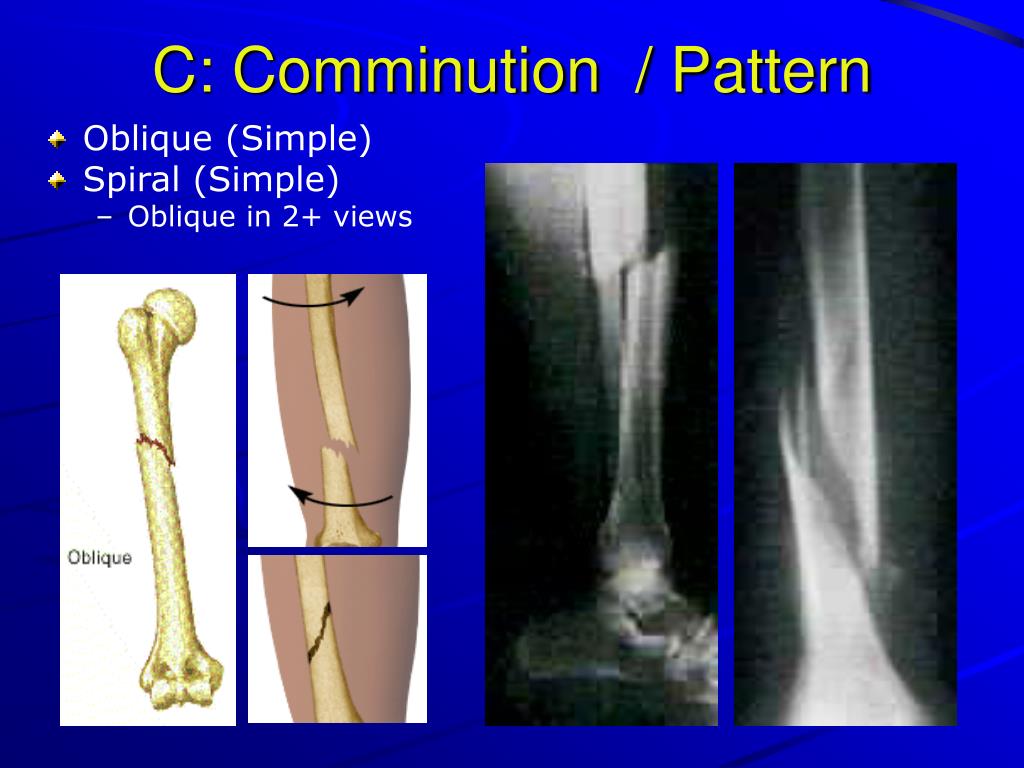 C: Comminution / Pattern

Oblique (Simple)
Spiral (Simple)
– Oblique in 2+ views

Oblique